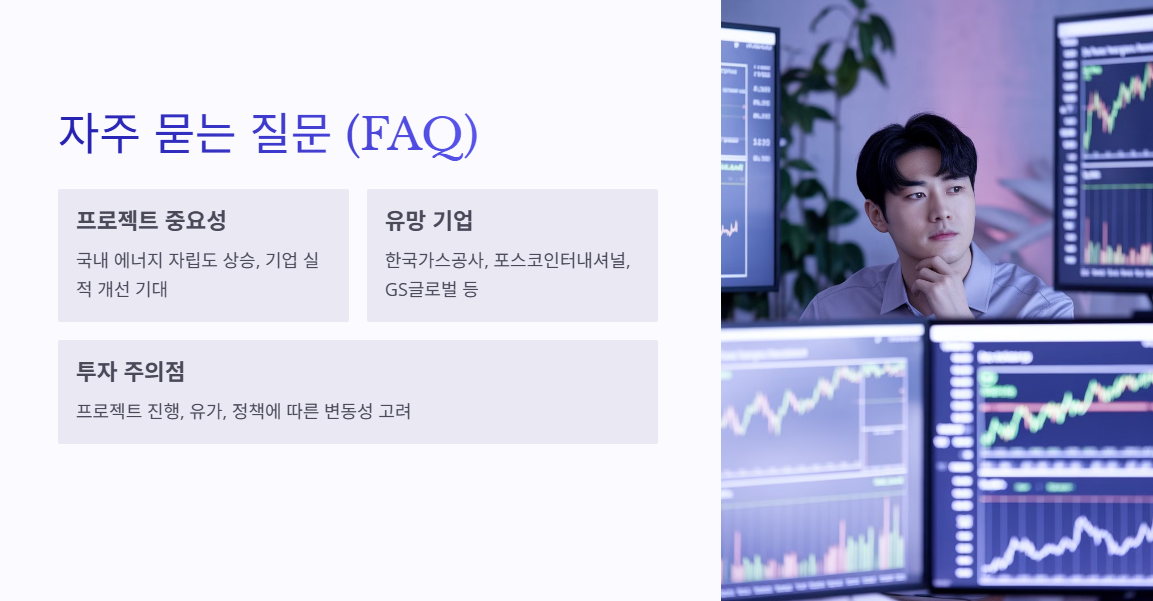 자주 묻는 질문 (FAQ)

프로젝트 중요성

국내 에너지 자립도 상승, 기업 실적 개선 기대

유망 기업

한국가스공사, 포스코인터내셔널, GS글로벌 등

투자 주의점

프로젝트 진행, 유가, 정책에 따른 변동성 고려